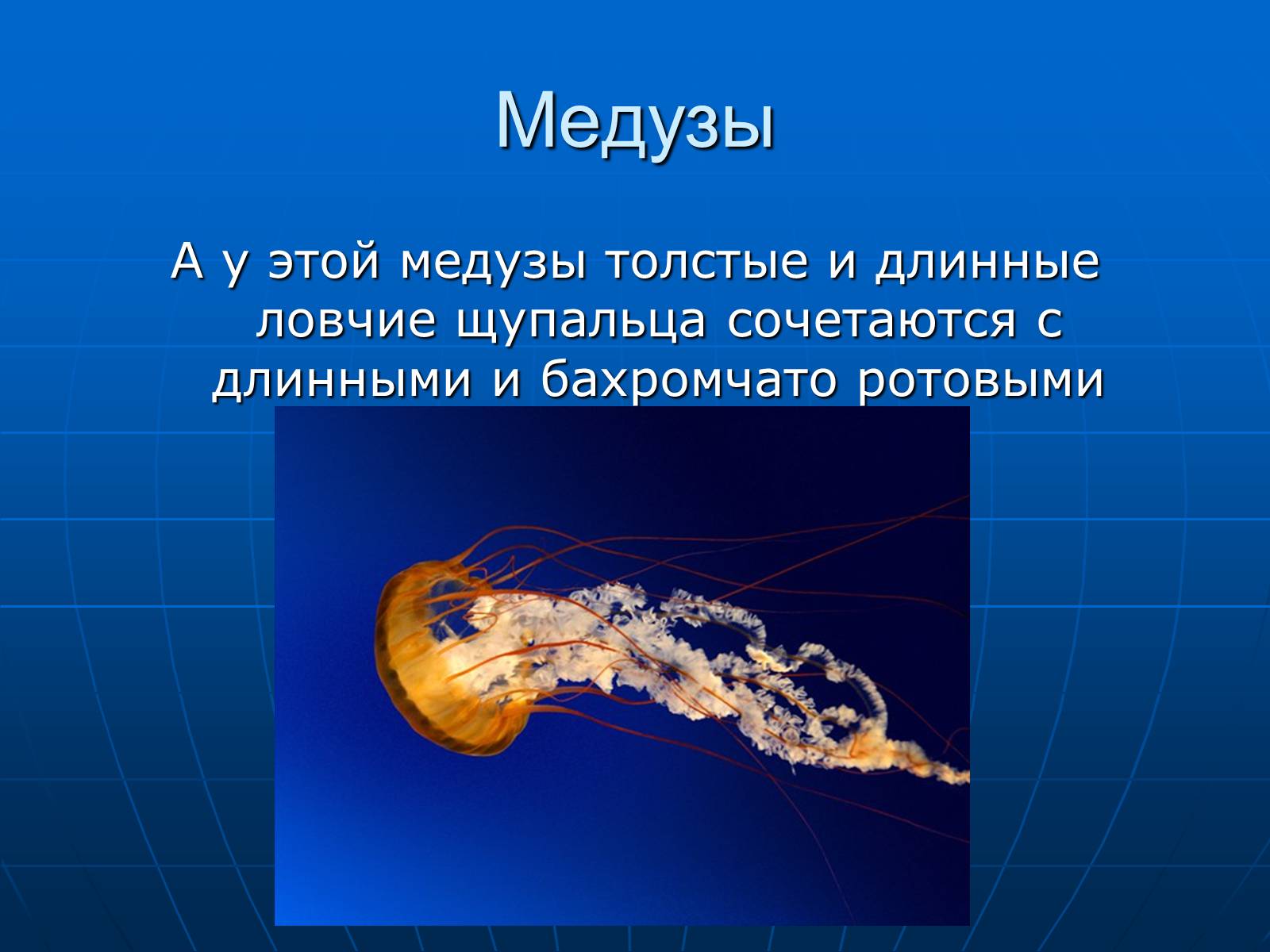 Медузы

А у этой медузы толстые и длинные ловчие щупальца сочетаются с длинными и бахромчато ротовыми